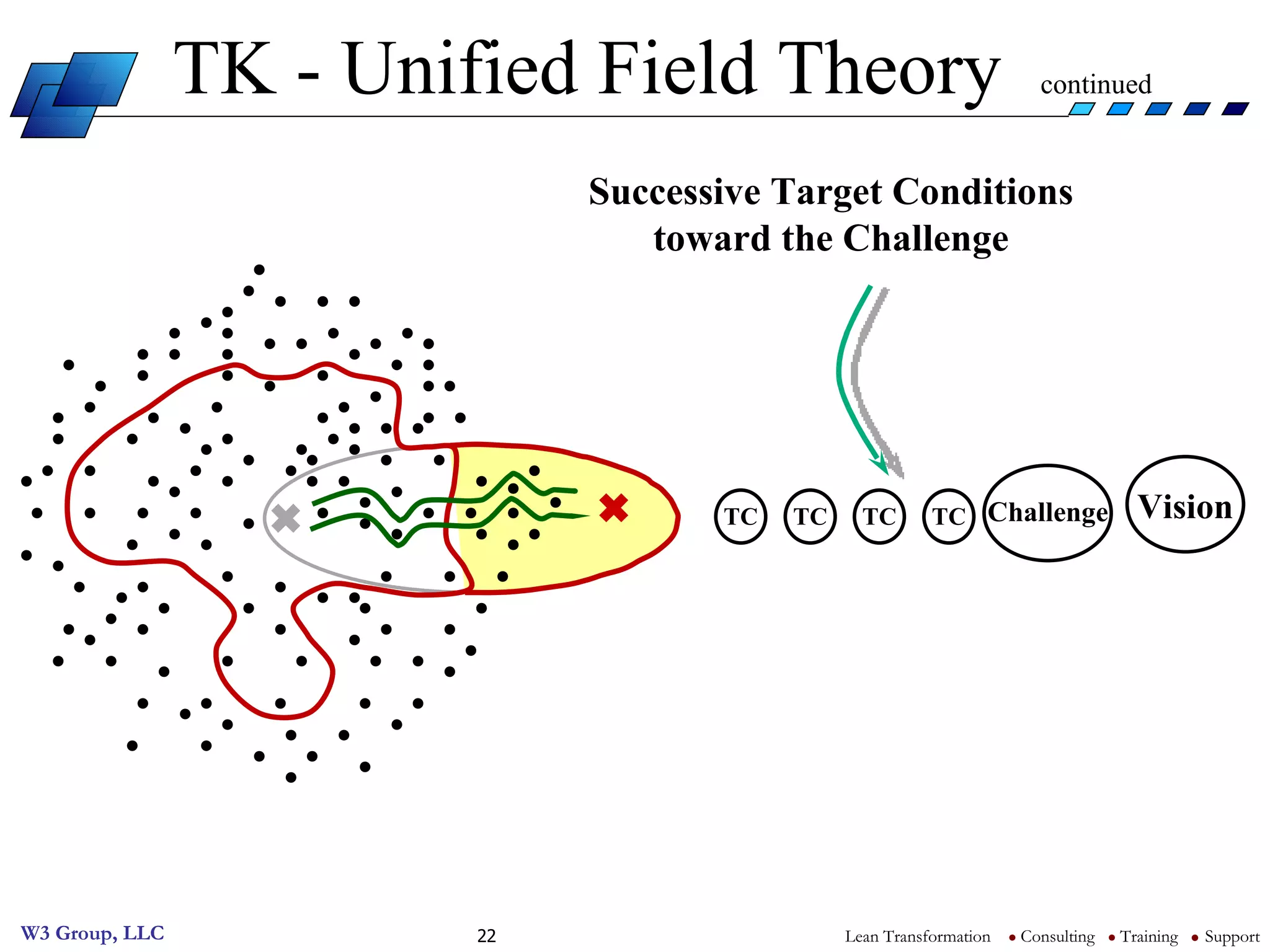 TK - Unified Field Theory continued

Successive Target Conditions toward the Challenge

TC TC TC TC Challenge Vision

W3 Group, LLC

22

Lean Transformation • Consulting • Training • Support